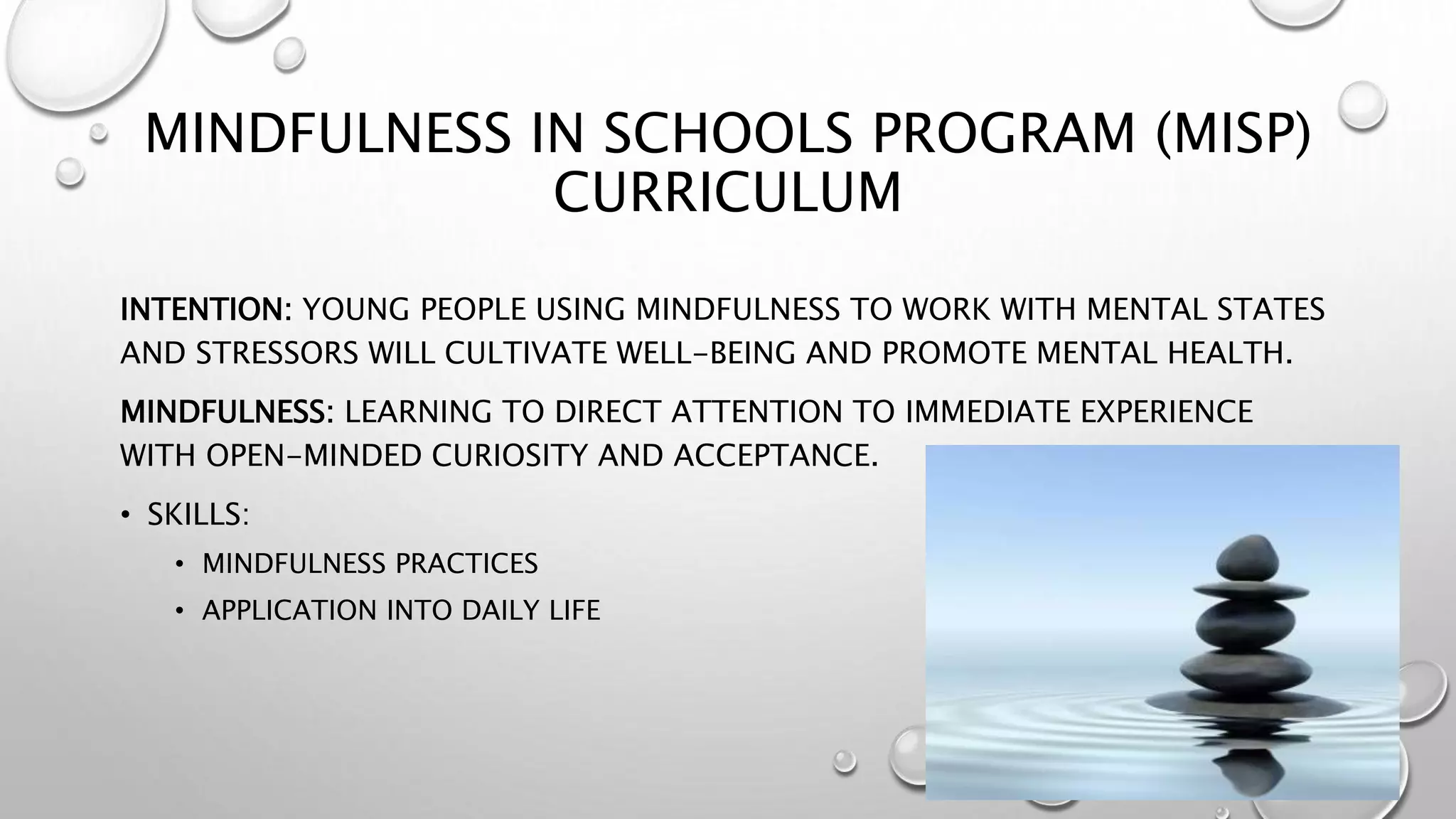 MINDFULNESS IN SCHOOLS PROGRAM (MISP) CURRICULUM

INTENTION: YOUNG PEOPLE USING MINDFULNESS TO WORK WITH MENTAL STATES AND STRESSORS WILL CULTIVATE WELL-BEING AND PROMOTE MENTAL HEALTH.

MINDFULNESS: LEARNING TO DIRECT ATTENTION TO IMMEDIATE EXPERIENCE WITH OPEN-MINDED CURIOSITY AND ACCEPTANCE.

• SKILLS:
  • MINDFULNESS PRACTICES
  • APPLICATION INTO DAILY LIFE